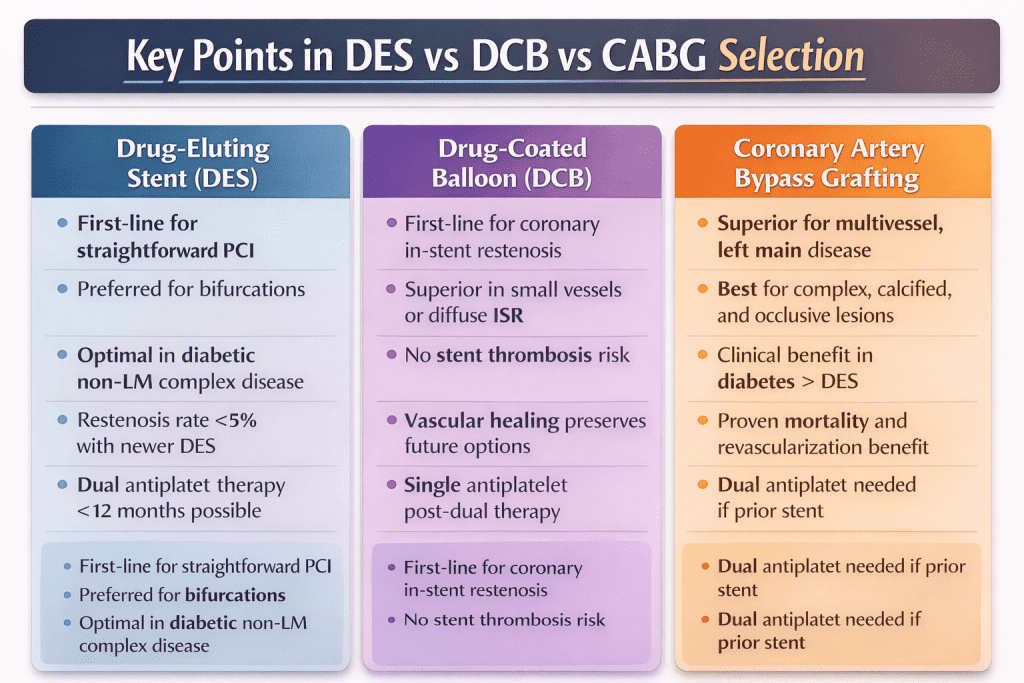 Key Points in DES vs DCB vs CABG Selection

Drug-Eluting Stent (DES)

- First-line for straightforward PCI
- Preferred for bifurcations
- Optimal in diabetic non-LM complex disease
- Restenosis rate <5% with newer DES
- Dual antiplatet therapy <12 months possible

- First-line for straightforward PCI
- Preferred for bifurcations
- Optimal in diabetic non-LM complex disease

Drug-Coated Balloon (DCB)

- First-line for coronary in-stent restenosis
- Superior in small vessels or diffuse ISR
- No stent thrombosis risk
- Vascular healing preserves future options
- Single antiplatelet post-dual therapy

- First-line for coronary in-stent restenosis
- No stent thrombosis risk

Coronary Artery Bypass Grafting

- Superior for multivessel, left main disease
- Best for complex, calcified, and occlusive lesions
- Clinical benefit in diabetes > DES
- Proven mortality and revascularization benefit
- Dual antiplatet needed if prior stent

- Dual antiplatet needed if prior stent
- Dual antiplatet needed if prior stent